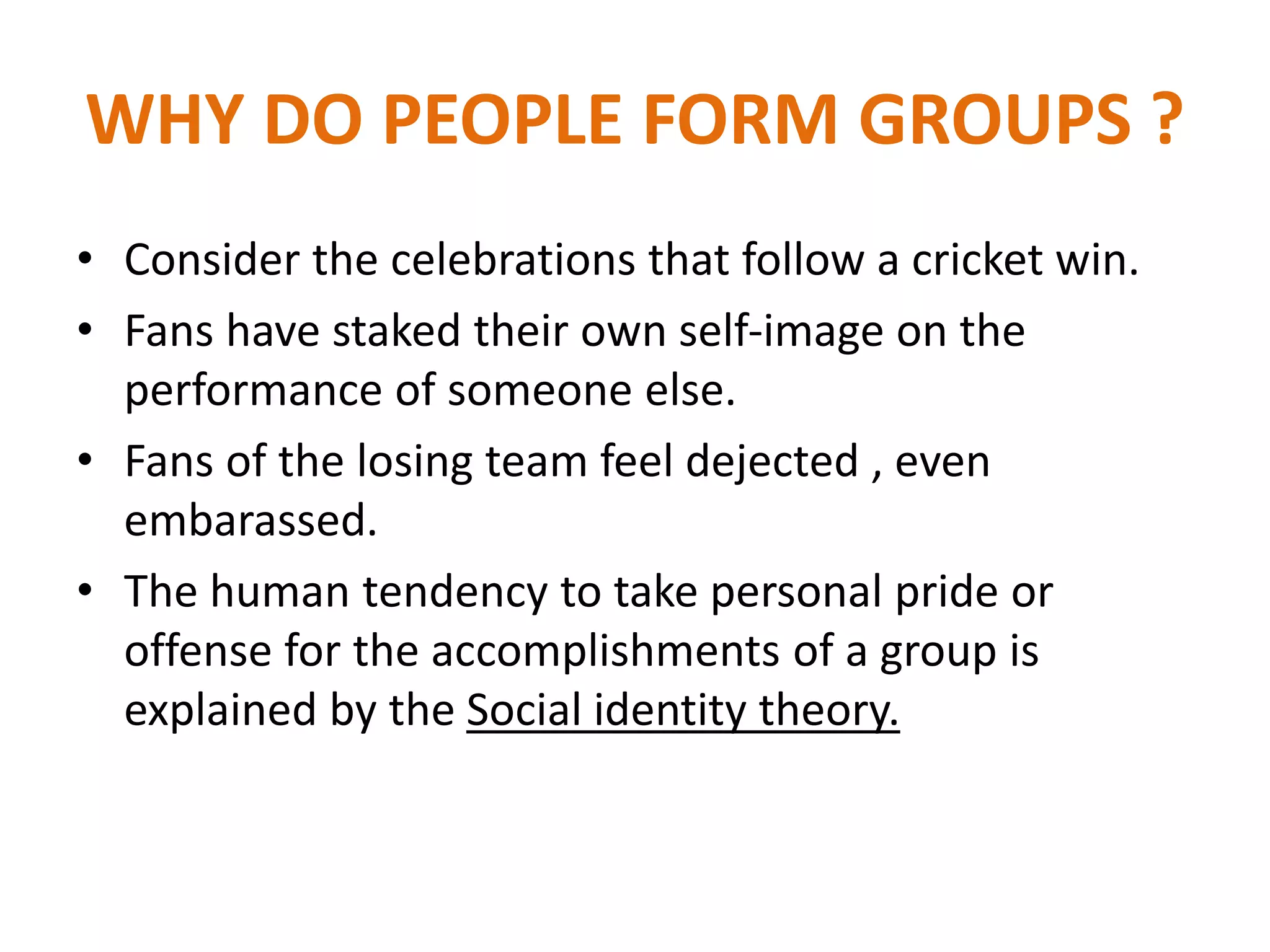 WHY DO PEOPLE FORM GROUPS ?

• Consider the celebrations that follow a cricket win.
• Fans have staked their own self-image on the performance of someone else.
• Fans of the losing team feel dejected , even embarassed.
• The human tendency to take personal pride or offense for the accomplishments of a group is explained by the Social identity theory.